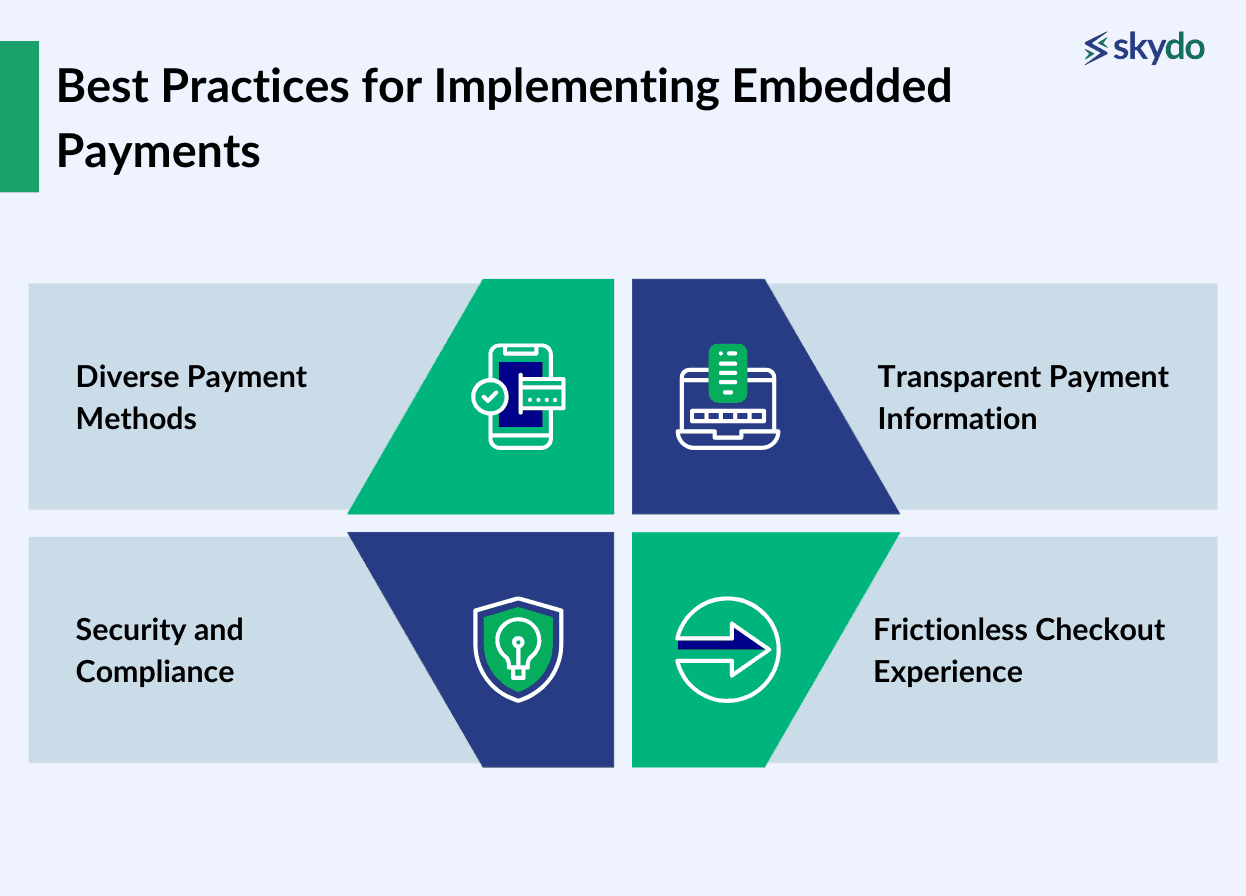 skydo

Best Practices for Implementing Embedded Payments

Diverse Payment Methods

Transparent Payment Information

Security and Compliance

Frictionless Checkout Experience